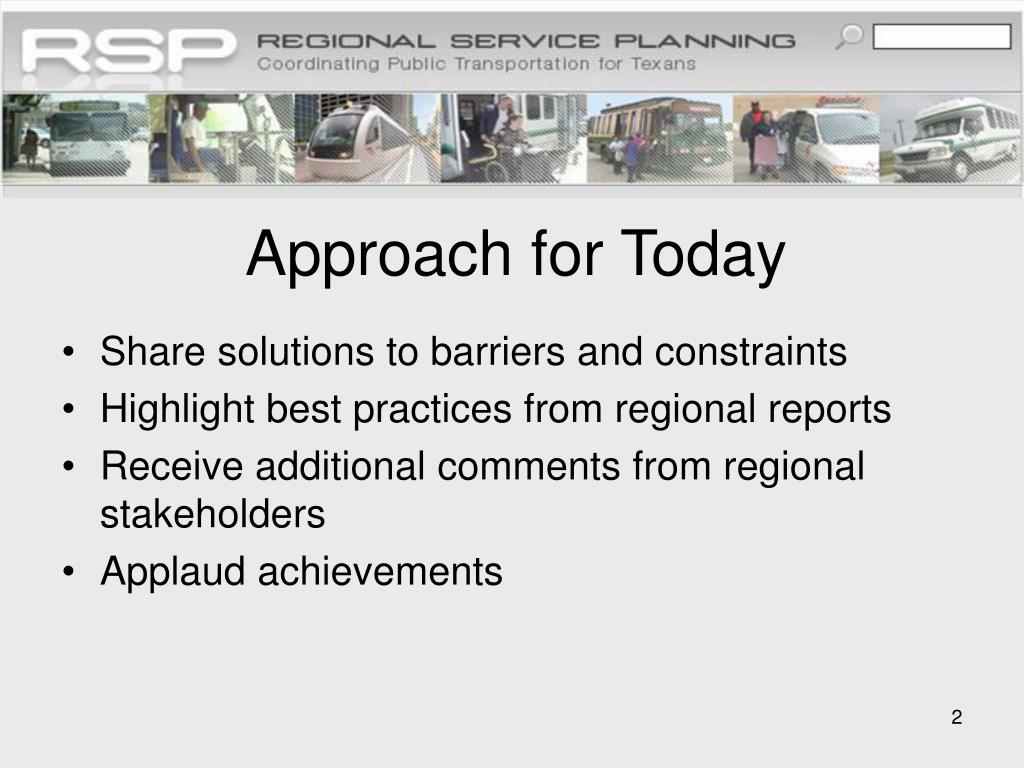 RSP REGIONAL SERVICE PLANNING
Coordinating Public Transportation for Texans

Approach for Today

• Share solutions to barriers and constraints
• Highlight best practices from regional reports
• Receive additional comments from regional stakeholders
• Applaud achievements

2